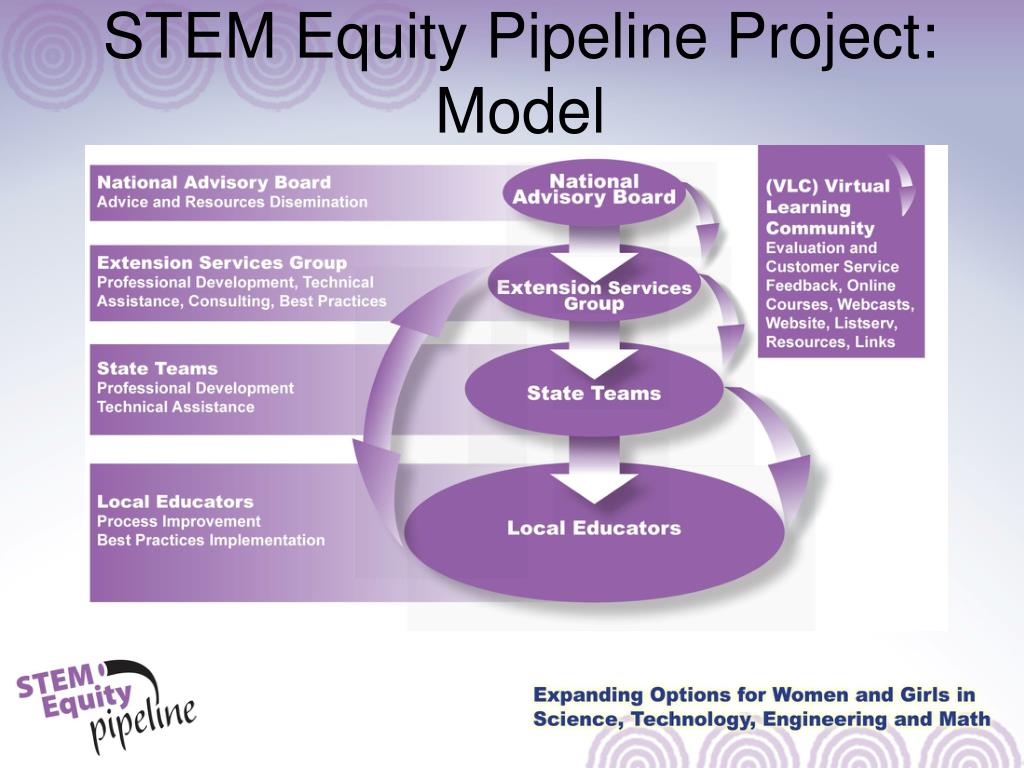 STEM Equity Pipeline Project: Model

National Advisory Board
Advice and Resources Disemination

Extension Services Group
Professional Development, Technical Assistance, Consulting, Best Practices

State Teams
Professional Development
Technical Assistance

Local Educators
Process Improvement
Best Practices Implementation

National Advisory Board

Extension Services Group

State Teams

Local Educators

(VLC) Virtual Learning Community
Evaluation and Customer Service Feedback, Online Courses, Webcasts, Website, Listserv, Resources, Links

STEM Equity pipeline

Expanding Options for Women and Girls in Science, Technology, Engineering and Math